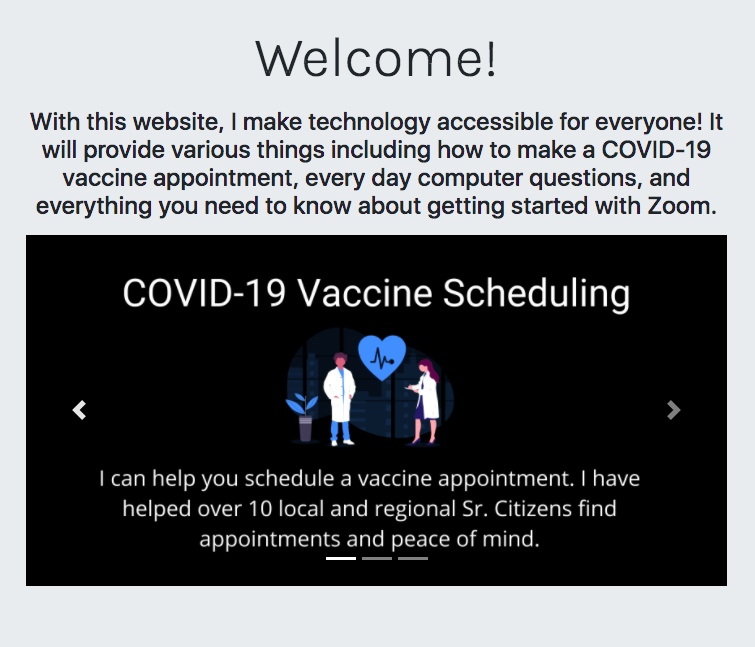 Welcome!

With this website, I make technology accessible for everyone! It will provide various things including how to make a COVID-19 vaccine appointment, every day computer questions, and everything you need to know about getting started with Zoom.

COVID-19 Vaccine Scheduling

I can help you schedule a vaccine appointment. I have helped over 10 local and regional Sr. Citizens find appointments and peace of mind.